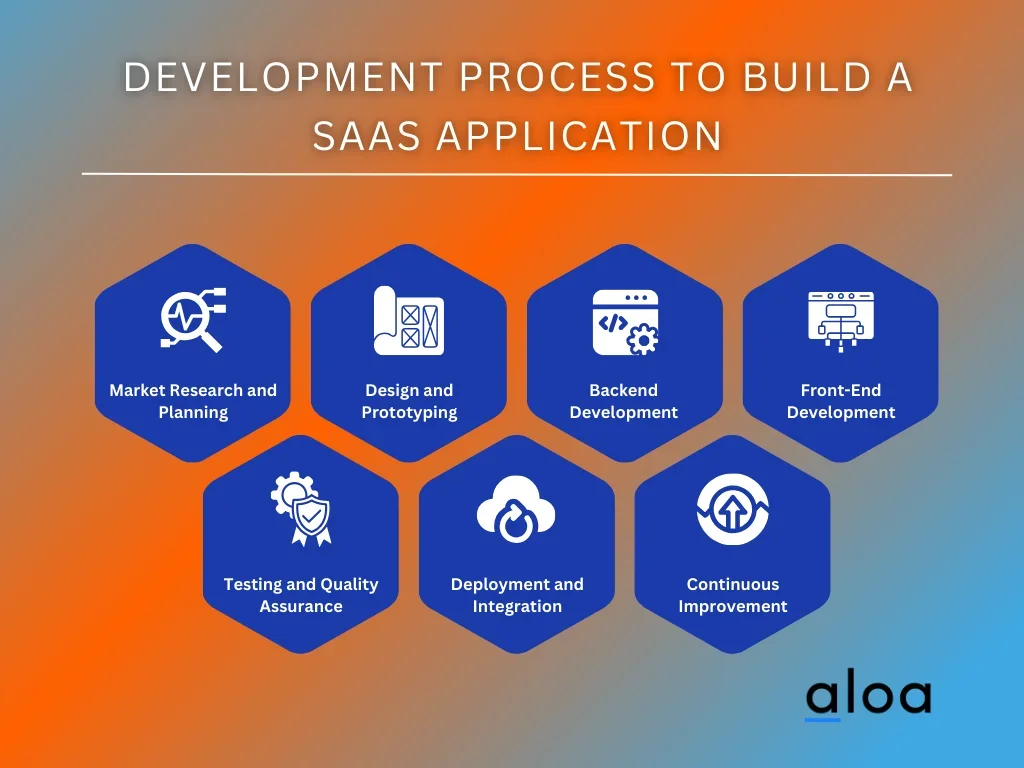 DEVELOPMENT PROCESS TO BUILD A SAAS APPLICATION

Market Research and Planning

Design and Prototyping

Backend Development

Front-End Development

Testing and Quality Assurance

Deployment and Integration

Continuous Improvement

aloa